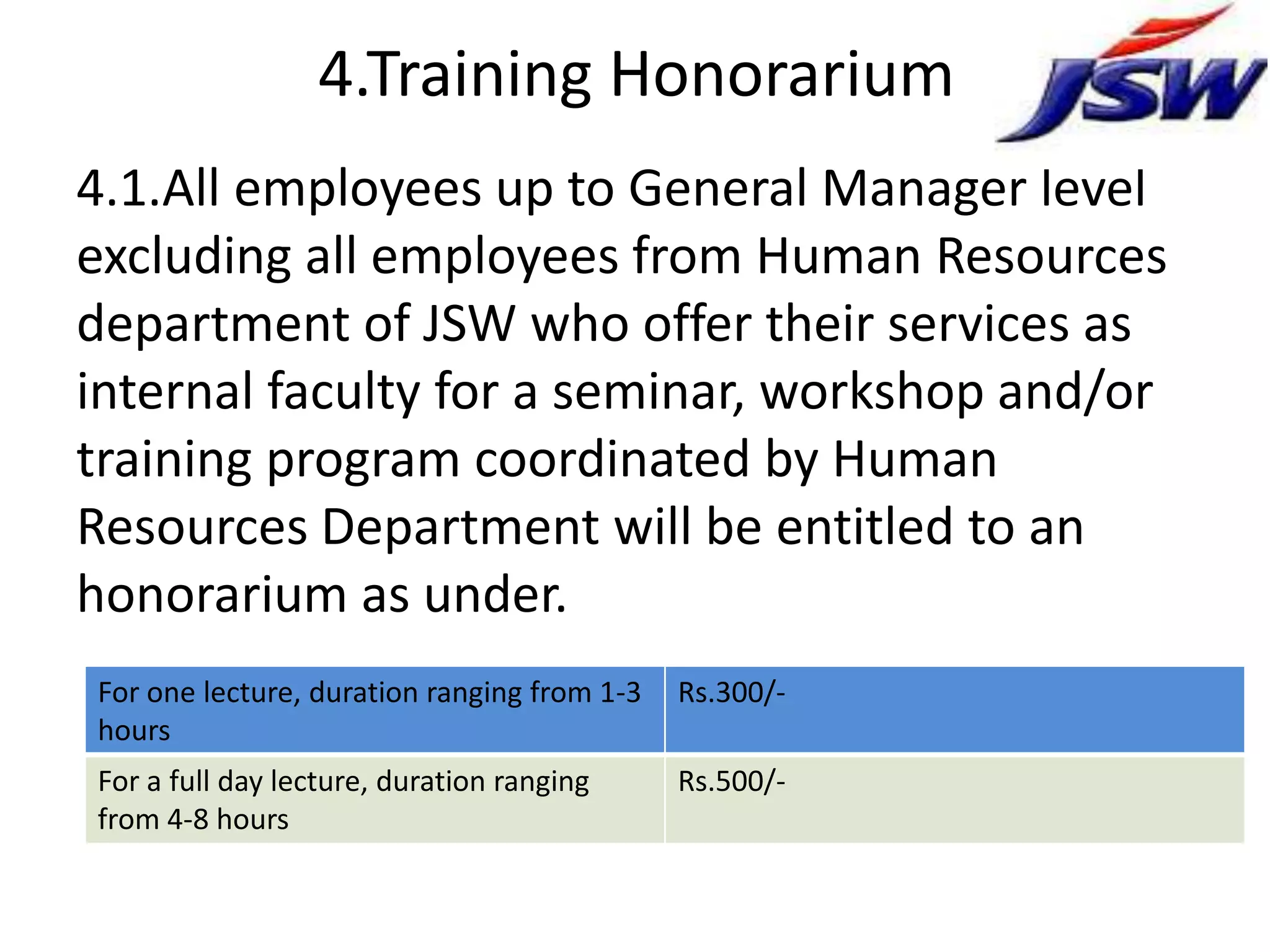 4.Training Honorarium

JSW

4.1.All employees up to General Manager level excluding all employees from Human Resources department of JSW who offer their services as internal faculty for a seminar, workshop and/or training program coordinated by Human Resources Department will be entitled to an honorarium as under.

| For one lecture, duration ranging from 1-3 hours | Rs.300/- |
|---|---|
| For a full day lecture, duration ranging from 4-8 hours | Rs.500/- |